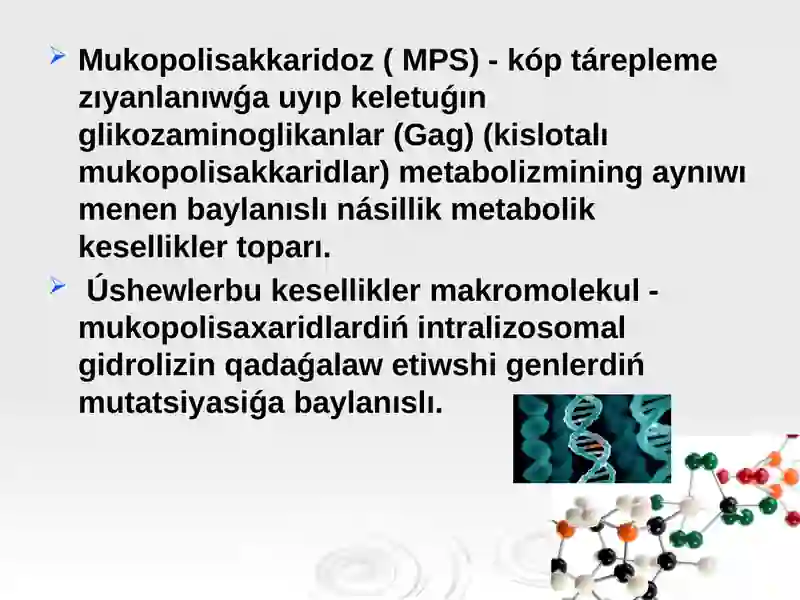 Mukopolisakkaridoz ( MPS) - kóp tárepleme zıyanlanıwǵa uyıp keletuǵın glikozaminoglikanlar (Gag) (kislotalı mukopolisakkaridlar) metabolizmining aynıwı menen baylanıslı násillik metabolik kesellikler toparı.

Úshewlerbu kesellikler makromolekul - mukopolisaxaridlardiń intralizosomal gidrolizin qadaǵalaw etiwshi genlerdiń mutatsiyasiǵa baylanıslı.